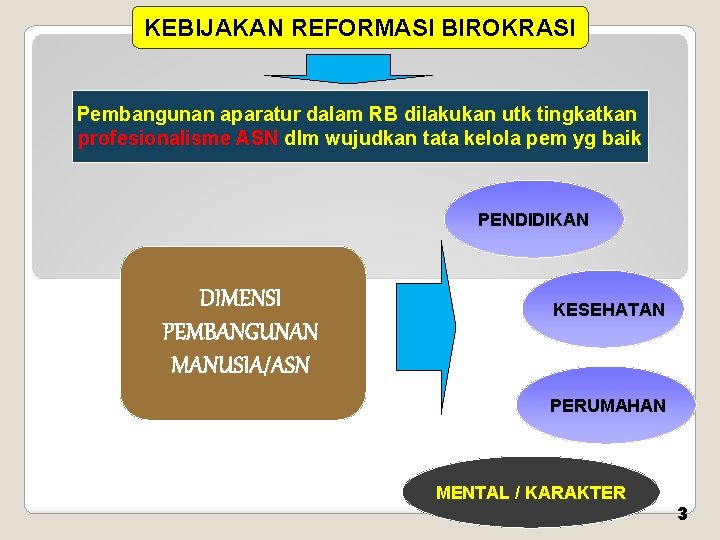 KEBIJAKAN REFORMASI BIROKRASI

Pembangunan aparatur dalam RB dilakukan utk tingkatkan profesionalisme ASN dlm wujudkan tata kelola pem yg baik

DIMENSI PEMBANGUNAN MANUSIA/ASN

PENDIDIKAN

KESEHATAN

PERUMAHAN

MENTAL / KARAKTER

3